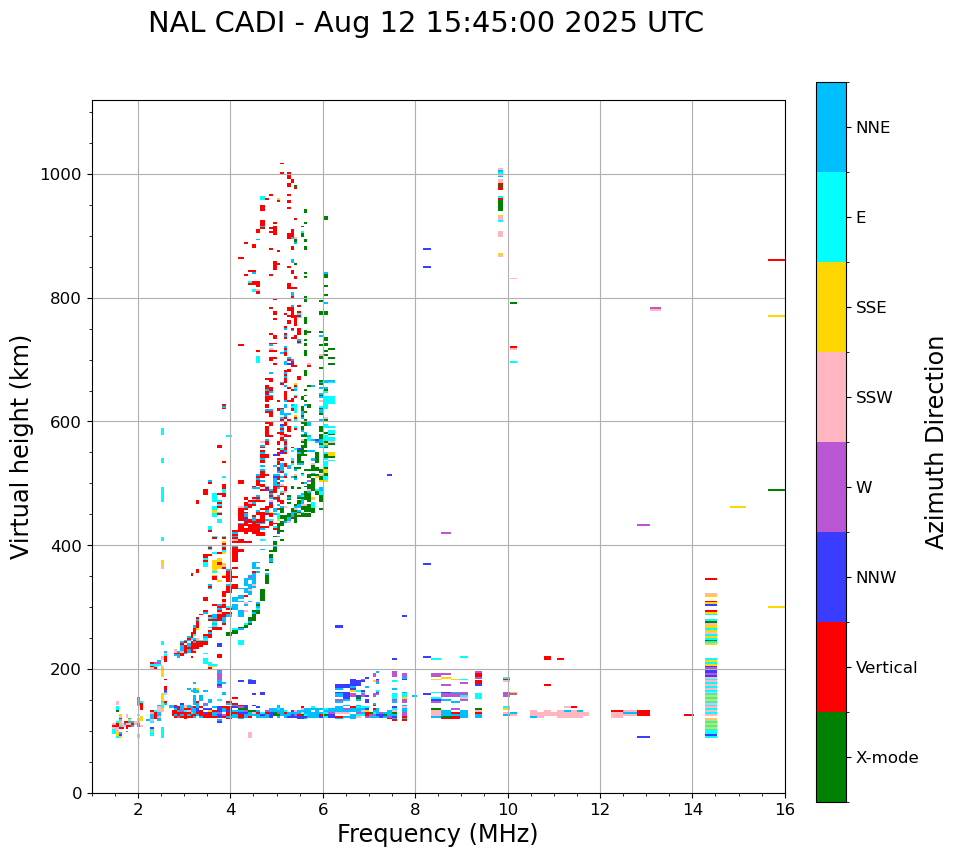 NAL CADI - Aug 12 15:45:00 2025 UTC

Virtual height (km)

1000
800
600
400
200
0

2
4
6
8
10
12
14
16

Frequency (MHz)

NNE
E
SSE
SSW
W
NNW
Vertical
X-mode

Azimuth Direction